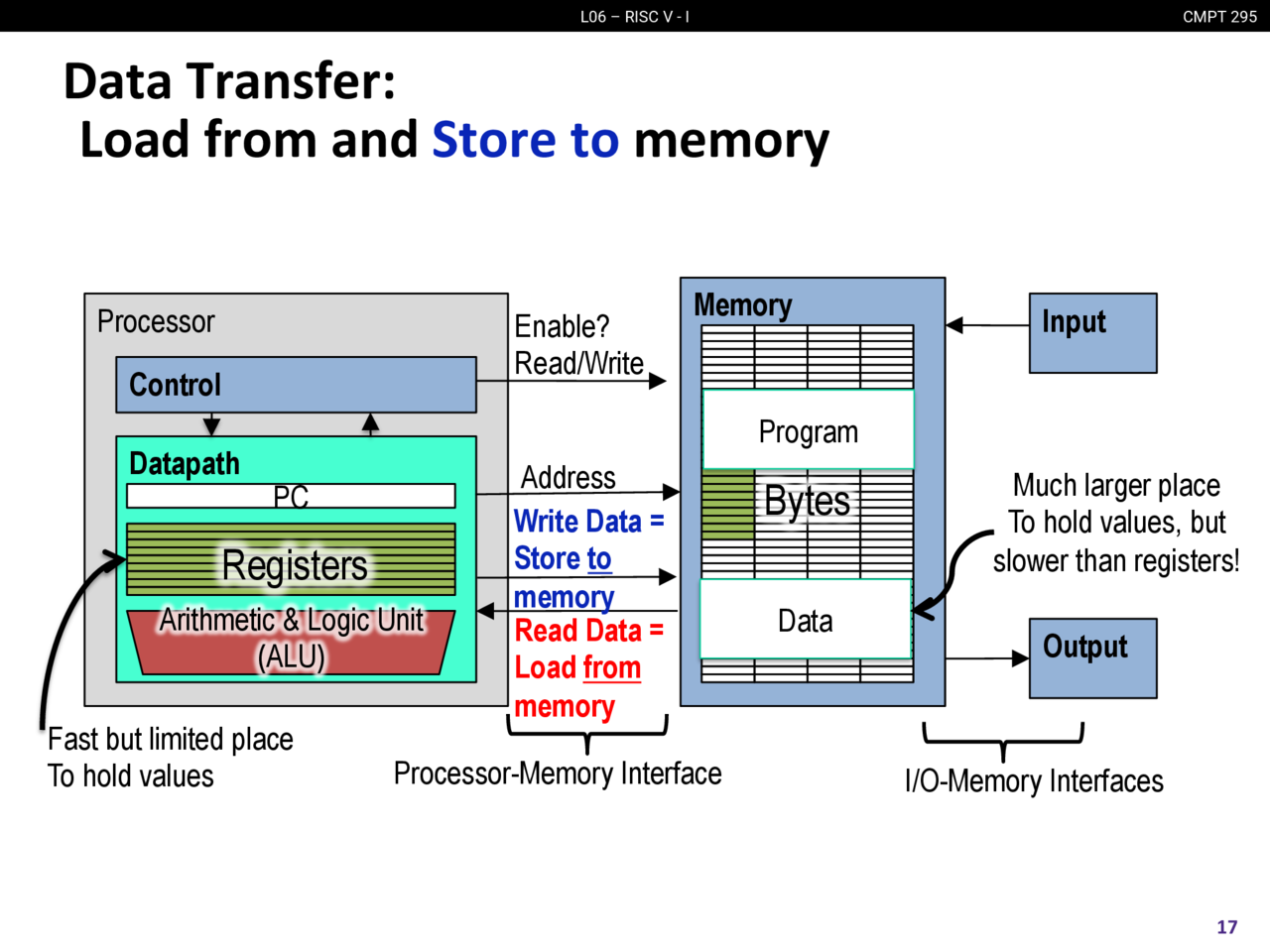 L06 – RISC V - I

CMPT 295

Data Transfer:
Load from and Store to memory

Processor

Control

Datapath

PC

Registers

Arithmetic & Logic Unit (ALU)

Enable?
Read/Write

Address

Write Data = Store to memory

Read Data = Load from memory

Memory

Program

Bytes

Data

Input

Output

Much larger place To hold values, but slower than registers!

Fast but limited place
To hold values

Processor-Memory Interface

I/O-Memory Interfaces

17